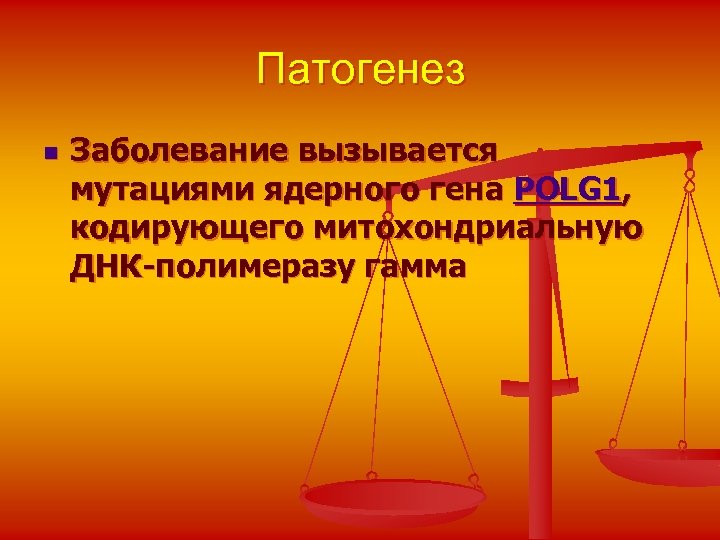 Патогенез

Заболевание вызывается мутациями ядерного гена POLG1, кодирующего митохондриальную ДНК-полимеразу гамма